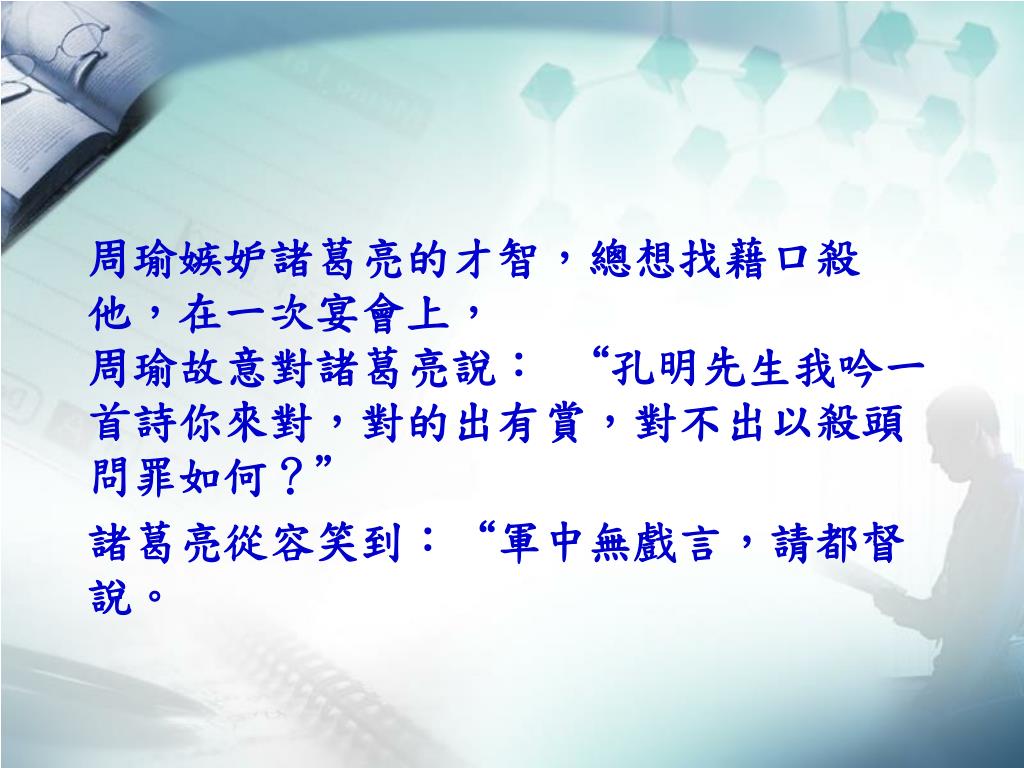 周瑜嫉妒諸葛亮的才智，總想找藉口殺他，在一次宴會上，
周瑜故意對諸葛亮說： “孔明先生我吟一首詩你來對，對的出有賞，對不出以殺頭問罪如何？”

諸葛亮從容笑到：“軍中無戲言，請都督說。